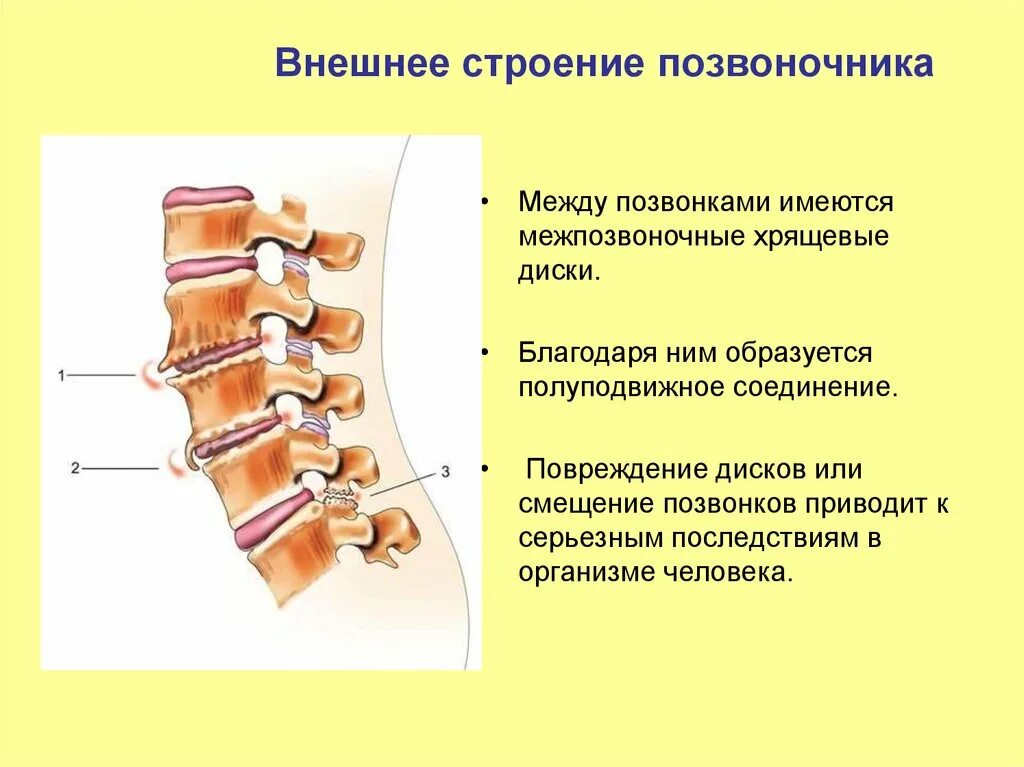 Внешнее строение позвоночника

1

2

3

• Между позвонками имеются межпозвоночные хрящевые диски.

• Благодаря ним образуется полуподвижное соединение.

• Повреждение дисков или смещение позвонков приводит к серьезным последствиям в организме человека.